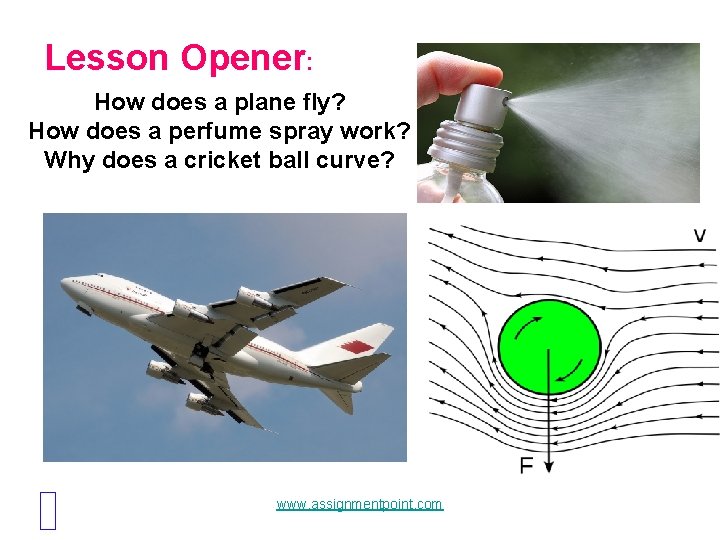 Lesson Opener:

How does a plane fly?
How does a perfume spray work?
Why does a cricket ball curve?

v

F

www.assignmentpoint.com